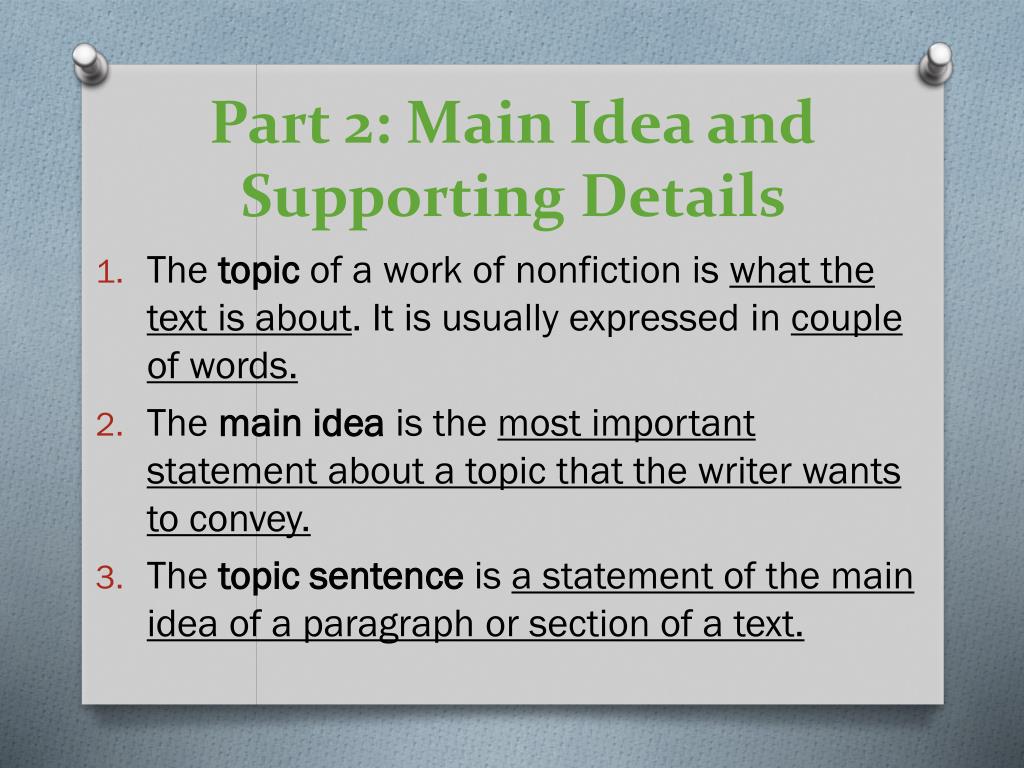 Part 2: Main Idea and Supporting Details

1. The topic of a work of nonfiction is what the text is about. It is usually expressed in couple of words.

2. The main idea is the most important statement about a topic that the writer wants to convey.

3. The topic sentence is a statement of the main idea of a paragraph or section of a text.